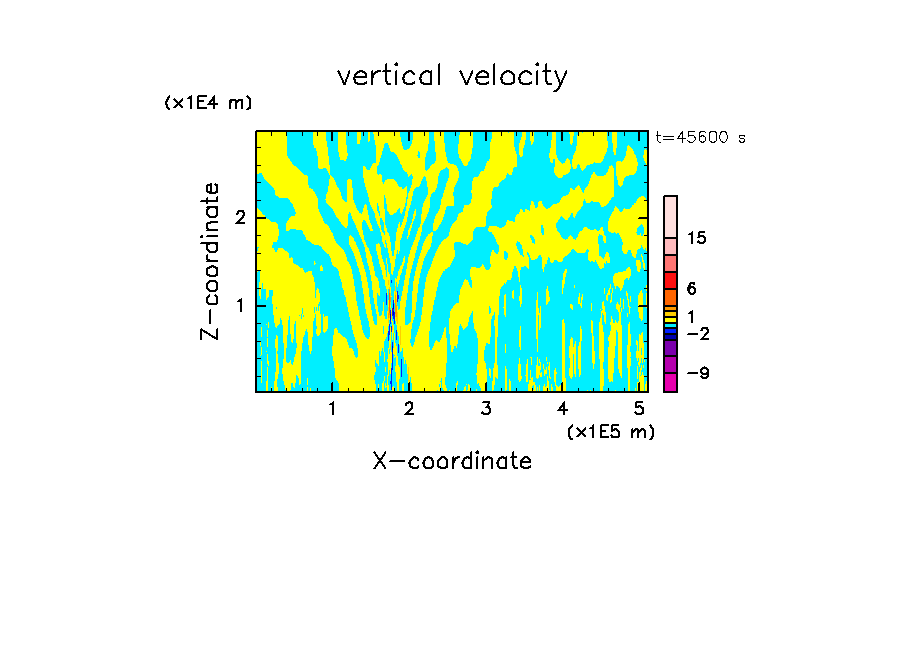 vertical velocity

(x1E4 m)

t=45600 s

Z-coordinate

2

1

15

6

1

−2

−9

1 2 3 4 5

(x1E5 m)

X-coordinate